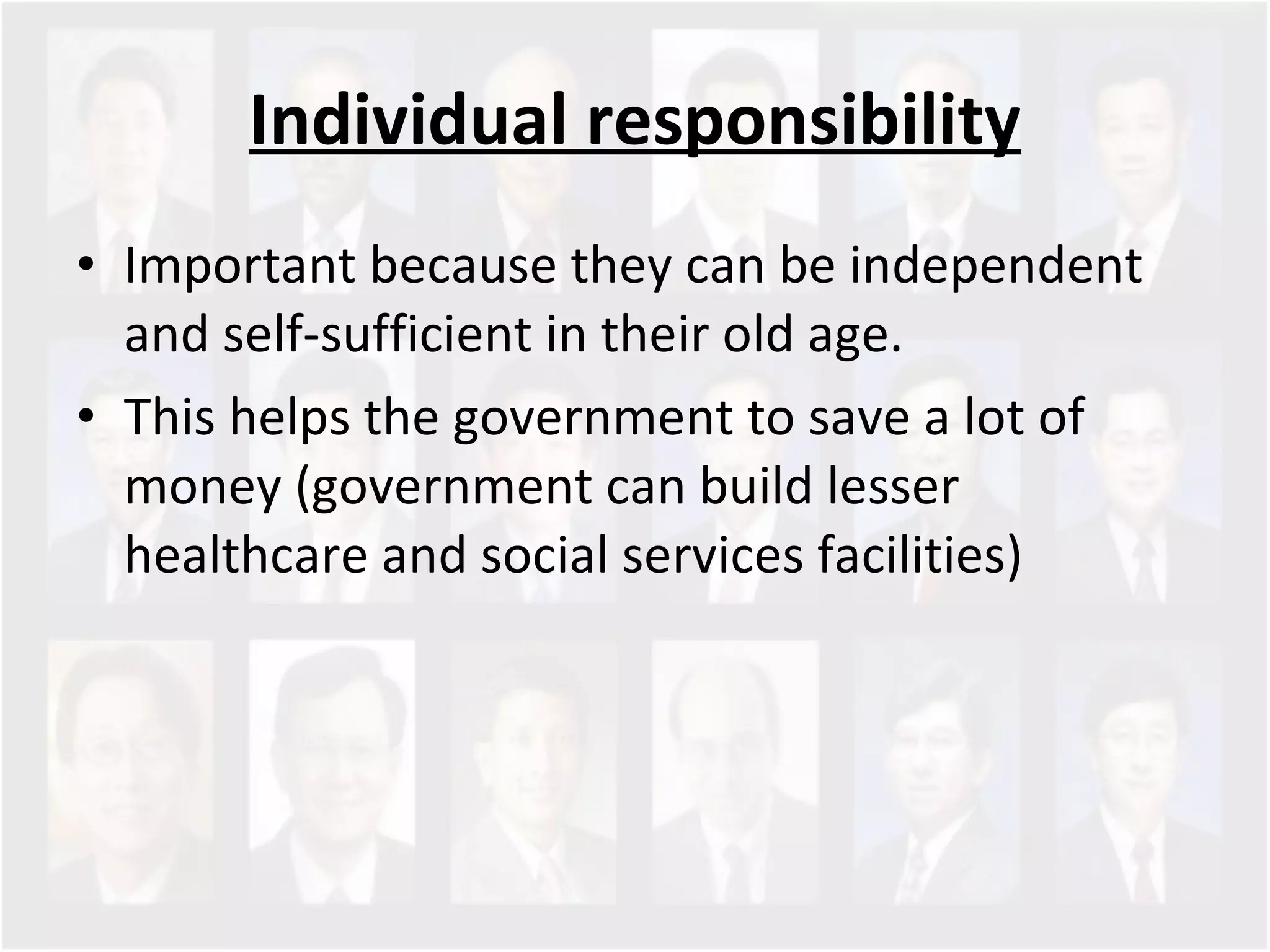 Individual responsibility

• Important because they can be independent and self-sufficient in their old age.

• This helps the government to save a lot of money (government can build lesser healthcare and social services facilities)